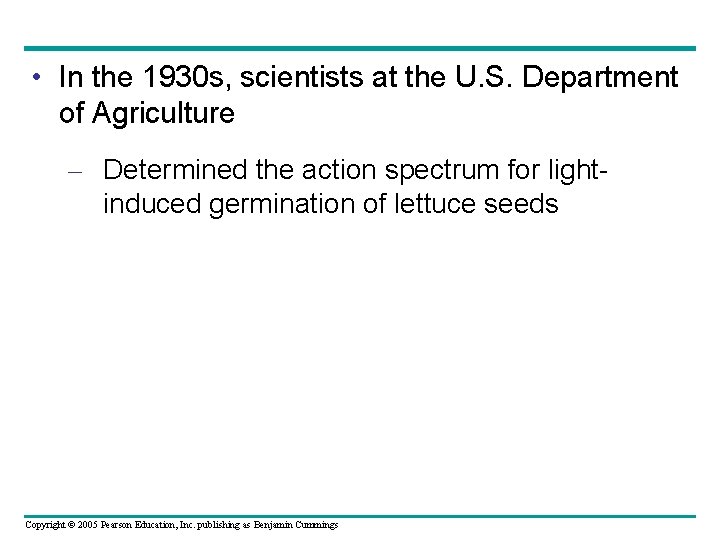 • In the 1930s, scientists at the U.S. Department of Agriculture

– Determined the action spectrum for light-induced germination of lettuce seeds

Copyright © 2005 Pearson Education, Inc. publishing as Benjamin Cummings